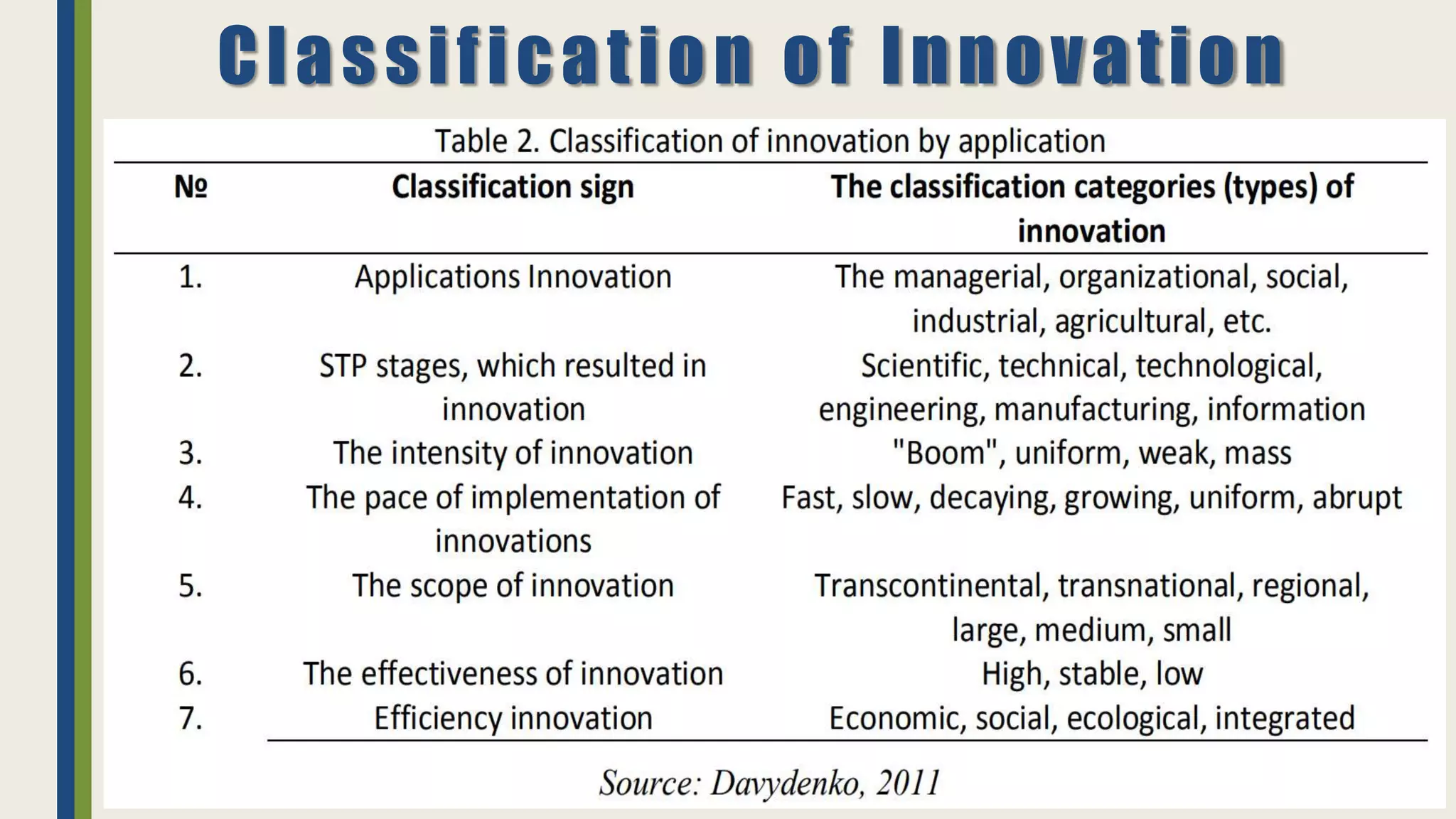 Classification of Innovation

Table 2. Classification of innovation by application

| № | Classification sign | The classification categories (types) of innovation |
|---|---|---|
| 1. | Applications Innovation | The managerial, organizational, social, industrial, agricultural, etc. |
| 2. | STP stages, which resulted in innovation | Scientific, technical, technological, engineering, manufacturing, information |
| 3. | The intensity of innovation | "Boom", uniform, weak, mass |
| 4. | The pace of implementation of innovations | Fast, slow, decaying, growing, uniform, abrupt |
| 5. | The scope of innovation | Transcontinental, transnational, regional, large, medium, small |
| 6. | The effectiveness of innovation | High, stable, low |
| 7. | Efficiency innovation | Economic, social, ecological, integrated |

Source: Davydenko, 2011